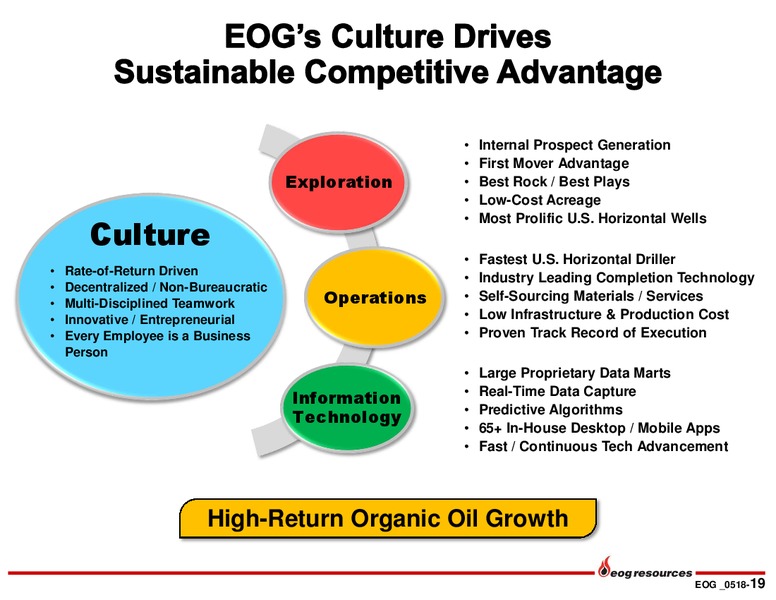 EOG's Culture Drives
Sustainable Competitive Advantage

Culture
• Rate-of-Return Driven
• Decentralized / Non-Bureaucratic
• Multi-Disciplined Teamwork
• Innovative / Entrepreneurial
• Every Employee is a Business Person

Exploration

• Internal Prospect Generation
• First Mover Advantage
• Best Rock / Best Plays
• Low-Cost Acreage
• Most Prolific U.S. Horizontal Wells

Operations

• Fastest U.S. Horizontal Driller
• Industry Leading Completion Technology
• Self-Sourcing Materials / Services
• Low Infrastructure & Production Cost
• Proven Track Record of Execution

Information Technology

• Large Proprietary Data Marts
• Real-Time Data Capture
• Predictive Algorithms
• 65+ In-House Desktop / Mobile Apps
• Fast / Continuous Tech Advancement

High-Return Organic Oil Growth

eog resources
EOG _0518-19